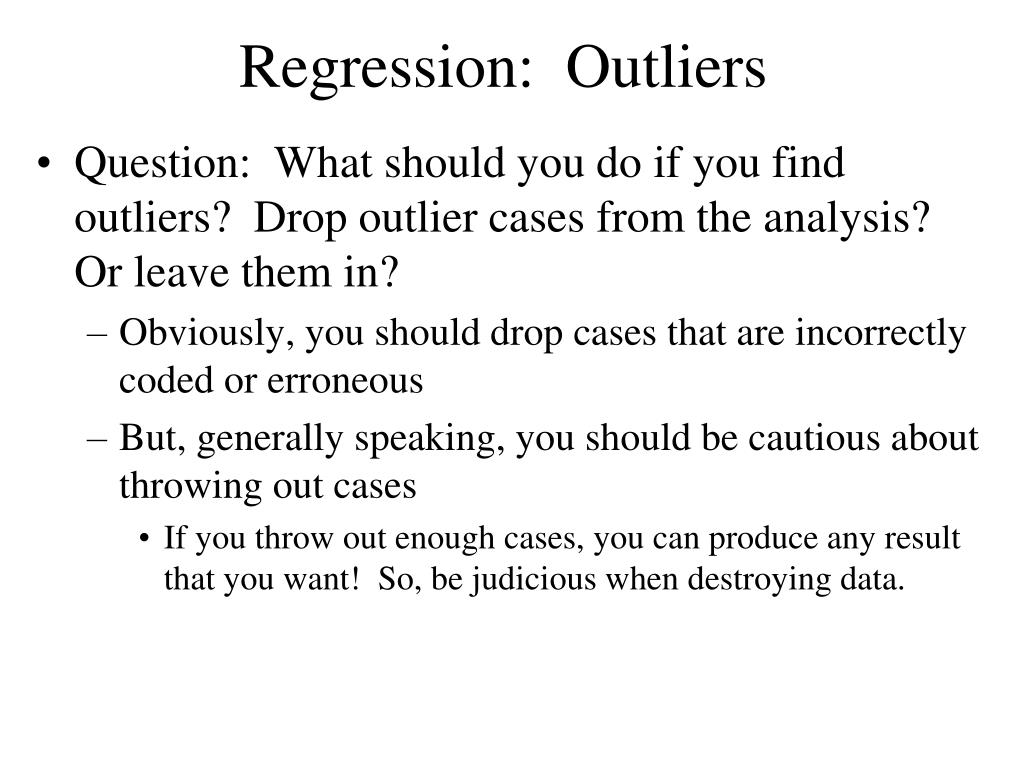 Regression: Outliers

• Question: What should you do if you find outliers? Drop outlier cases from the analysis? Or leave them in?
– Obviously, you should drop cases that are incorrectly coded or erroneous
– But, generally speaking, you should be cautious about throwing out cases
• If you throw out enough cases, you can produce any result that you want! So, be judicious when destroying data.